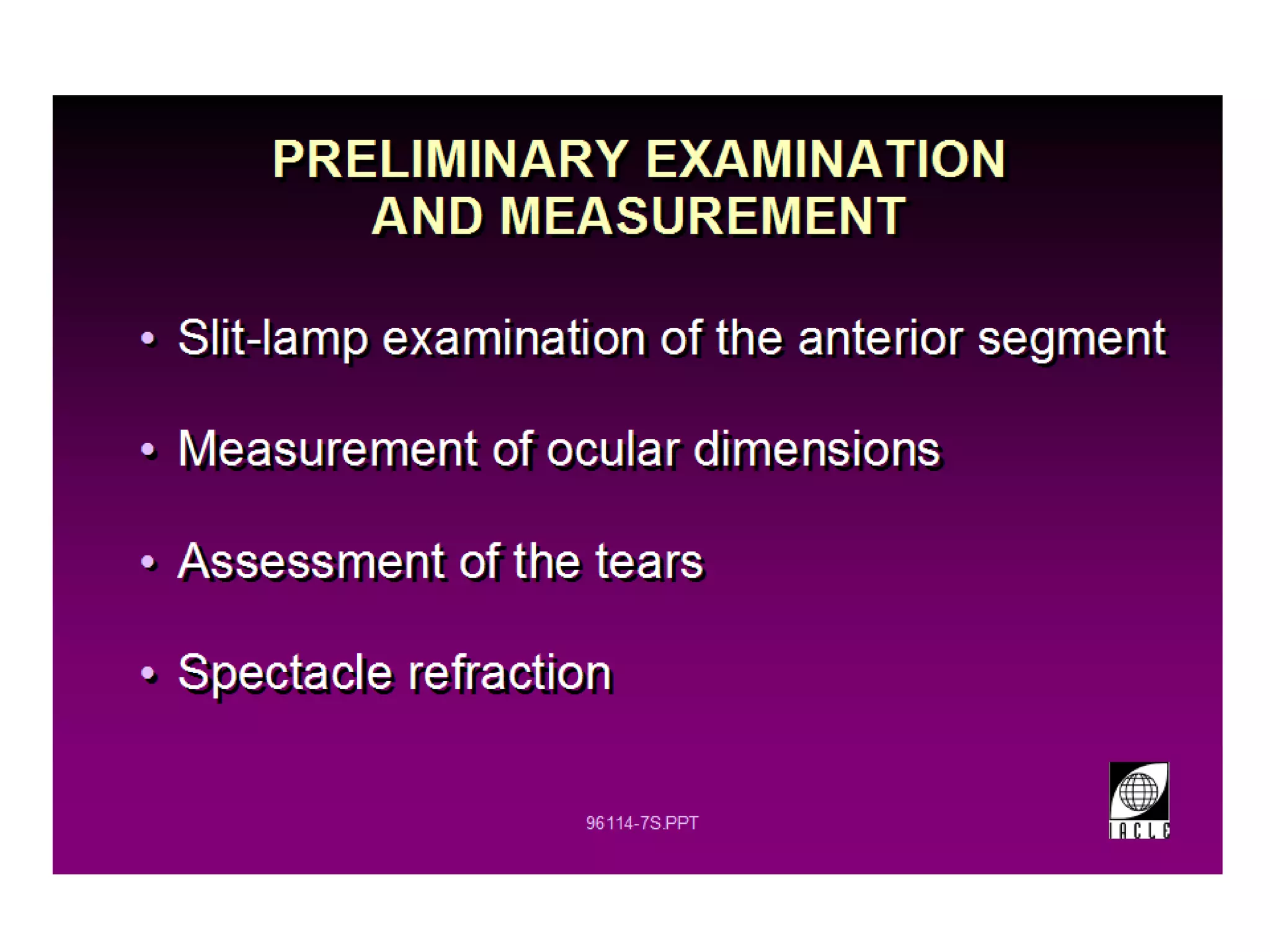 PRELIMINARY EXAMINATION AND MEASUREMENT

• Slit-lamp examination of the anterior segment

• Measurement of ocular dimensions

• Assessment of the tears

• Spectacle refraction

96114-7S.PPT

IACLE